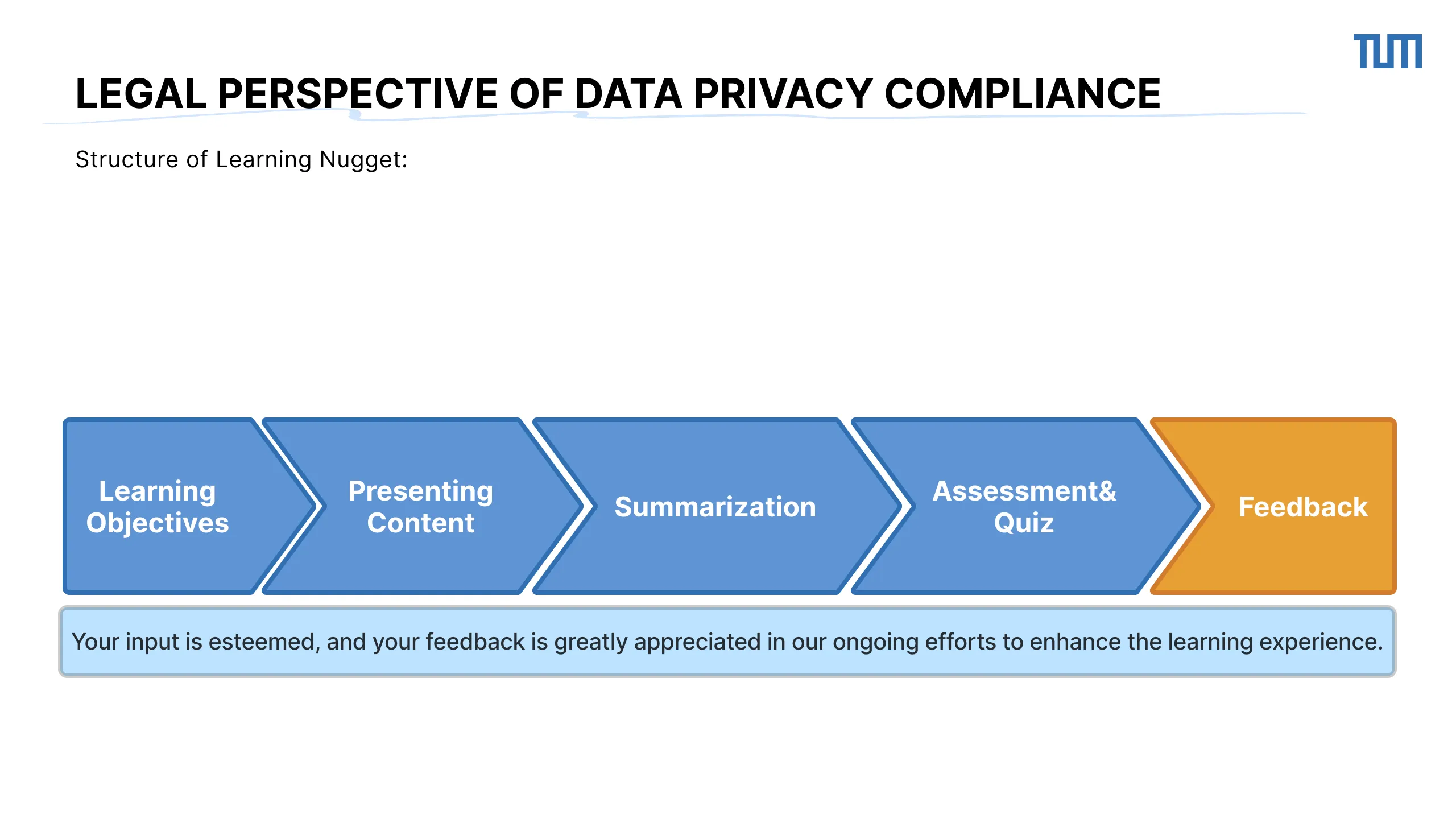 TUM

LEGAL PERSPECTIVE OF DATA PRIVACY COMPLIANCE

Structure of Learning Nugget:

Learning Objectives

Presenting Content

Summarization

Assessment& Quiz

Feedback

Your input is esteemed, and your feedback is greatly appreciated in our ongoing efforts to enhance the learning experience.